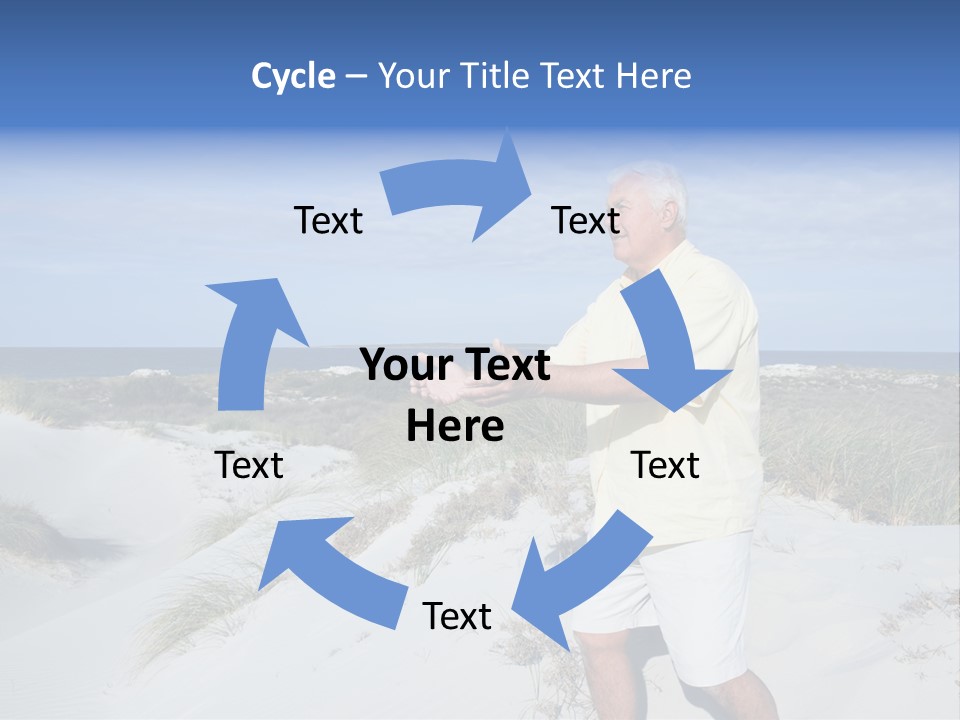 Cycle – Your Title Text Here

Text

Text

Your Text Here

Text

Text

Text